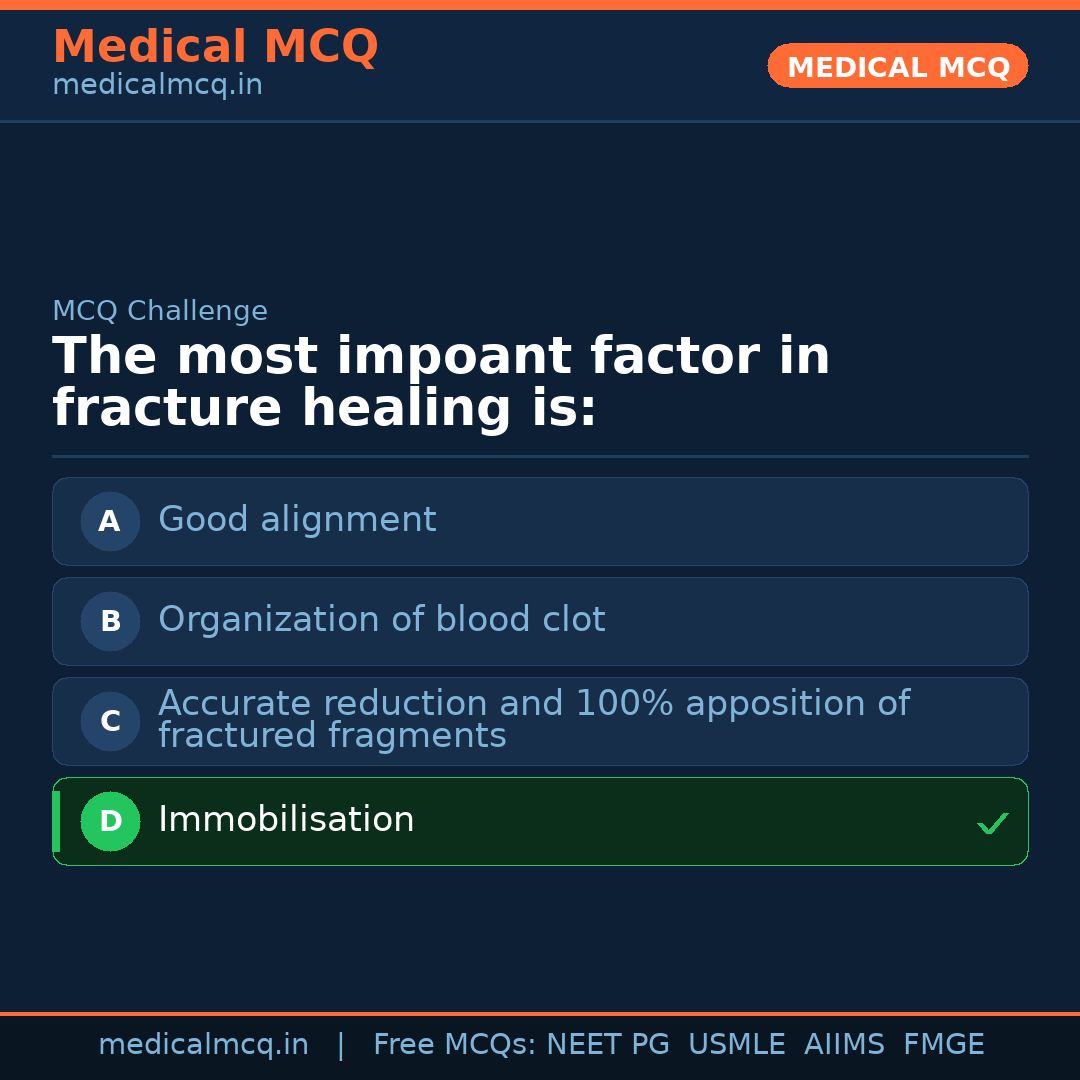 Medical MCQ
medicalmcq.in

MEDICAL MCQ

MCQ Challenge

The most impoant factor in fracture healing is:

A Good alignment

B Organization of blood clot

C Accurate reduction and 100% apposition of fractured fragments

D Immobilisation ✓

medicalmcq.in | Free MCQs: NEET PG USMLE AIIMS FMGE